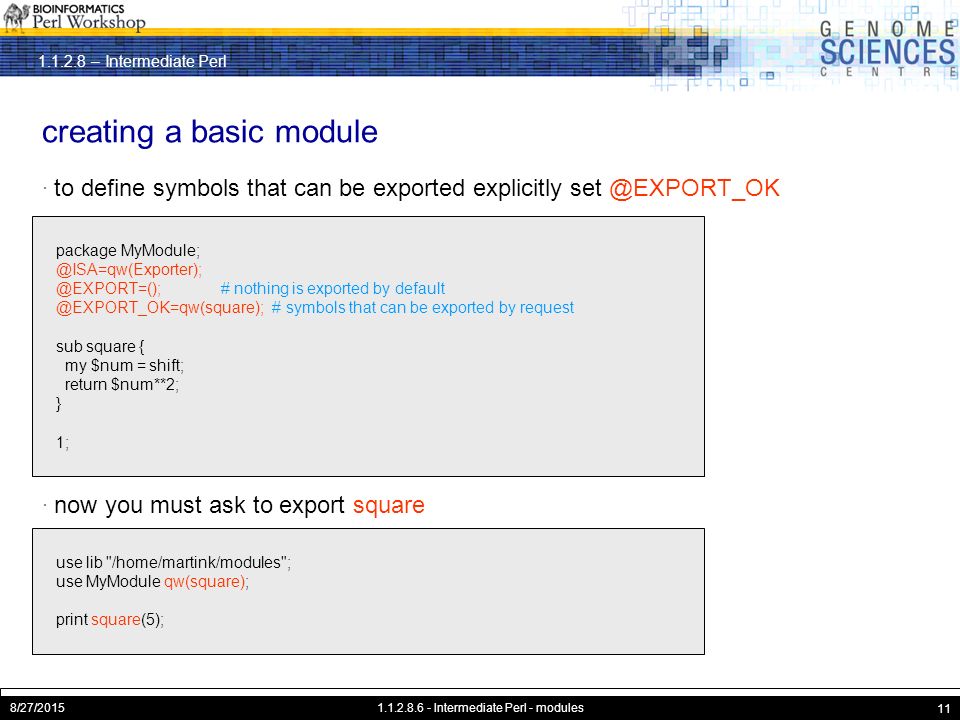 BIOINFORMATICS
Perl Workshop

1.1.2.8 – Intermediate Perl

GENOME
SCIENCES
CENTRE

creating a basic module

· to define symbols that can be exported explicitly set @EXPORT_OK

package MyModule;
@ISA=qw(Exporter);
@EXPORT=(); # nothing is exported by default
@EXPORT_OK=qw(square); # symbols that can be exported by request

sub square {
my $num = shift;
return $num**2;
}

1;

· now you must ask to export square

use lib "/home/martink/modules";
use MyModule qw(square);

print square(5);

8/27/2015

1.1.2.8.6 - Intermediate Perl - modules

11